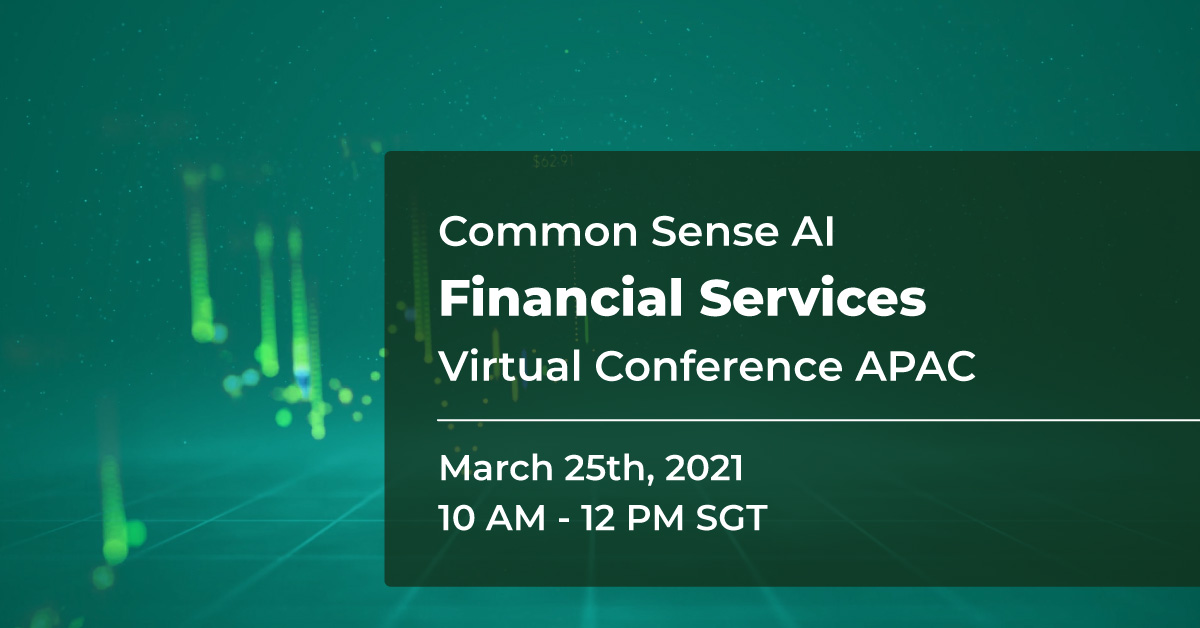 $62.91

Common Sense AI
Financial Services
Virtual Conference APAC

March 25th, 2021
10 AM - 12 PM SGT